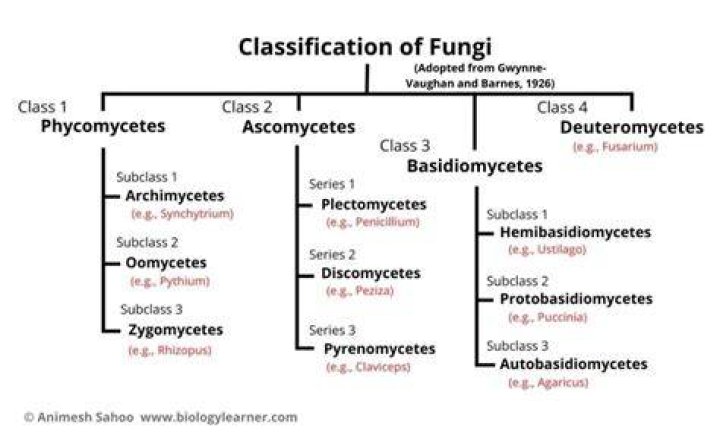 Classification of Fungi
(Adopted from Gwynne-Vaughan and Barnes, 1926)

Class 1
Phycomycetes

Subclass 1
Archimycetes
(e.g., Synchytrium)

Subclass 2
Oomycetes
(e.g., Pythium)

Subclass 3
Zygomycetes
(e.g., Rhizopus)

Class 2
Ascomycetes

Series 1
Plectomycetes
(e.g., Penicillium)

Series 2
Discomycetes
(e.g., Peziza)

Series 3
Pyrenomycetes
(e.g., Claviceps)

Class 3
Basidiomycetes

Subclass 1
Hemibasidiomycetes
(e.g., Ustilago)

Subclass 2
Protobasidiomycetes
(e.g., Puccinia)

Subclass 3
Autobasidiomycetes
(e.g., Agaricus)

Class 4
Deuteromycetes
(e.g., Fusarium)

© Animesh Sahoo www.biologylearner.com